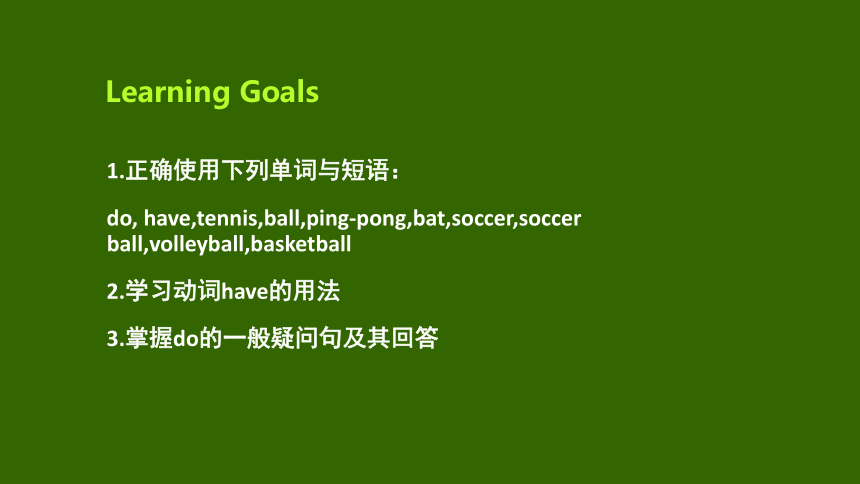 Learning Goals

1.正确使用下列单词与短语：

do, have,tennis,ball,ping-pong,bat,soccer,soccer ball,volleyball,basketball

2.学习动词have的用法

3.掌握do的一般疑问句及其回答